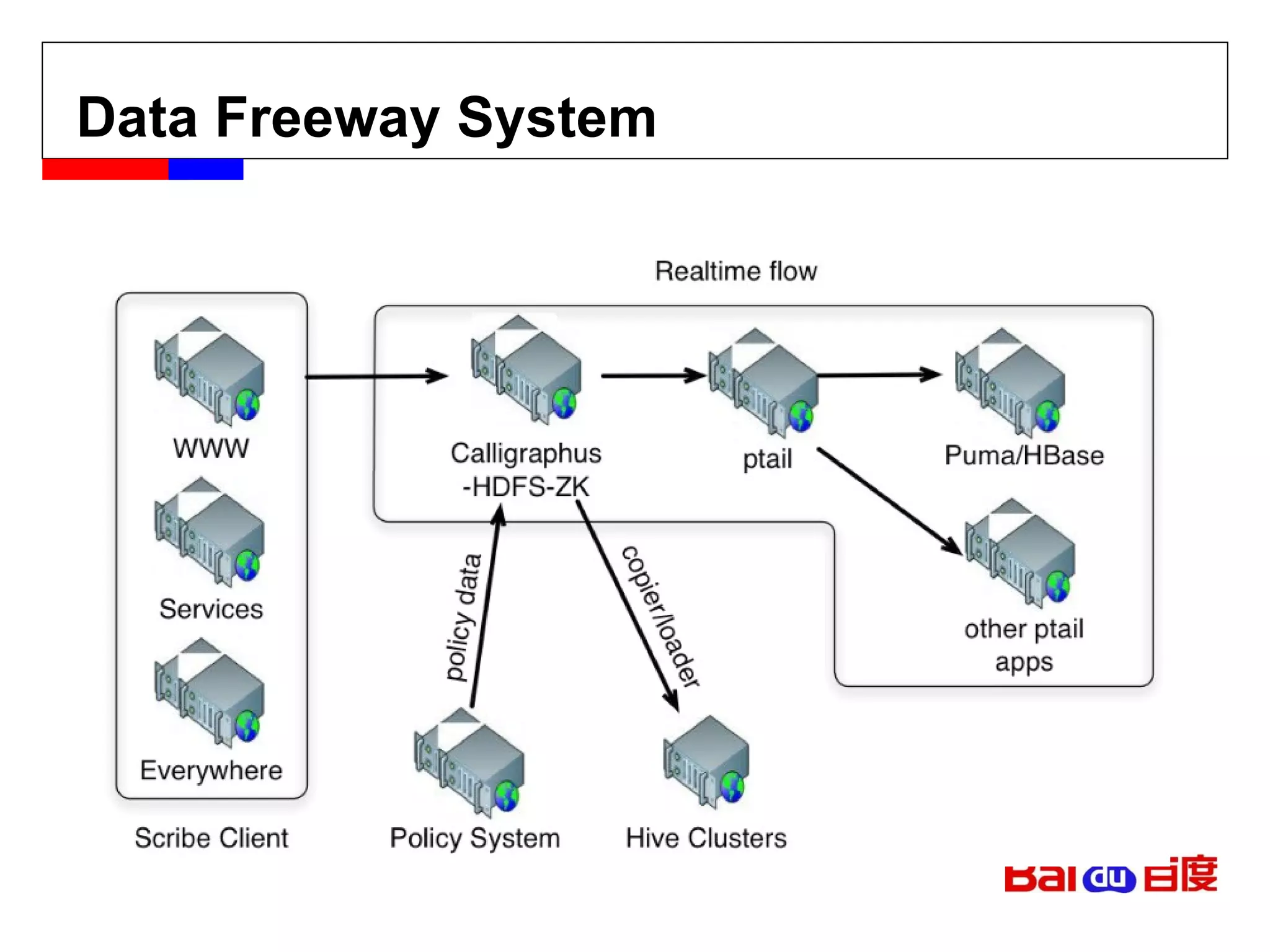 Data Freeway System

Realtime flow

WWW

Services

Everywhere

Scribe Client

Calligraphus
-HDFS-ZK

ptail

Puma/HBase

other ptail
apps

policy data

copier/loader

Policy System

Hive Clusters

Bai du 百度